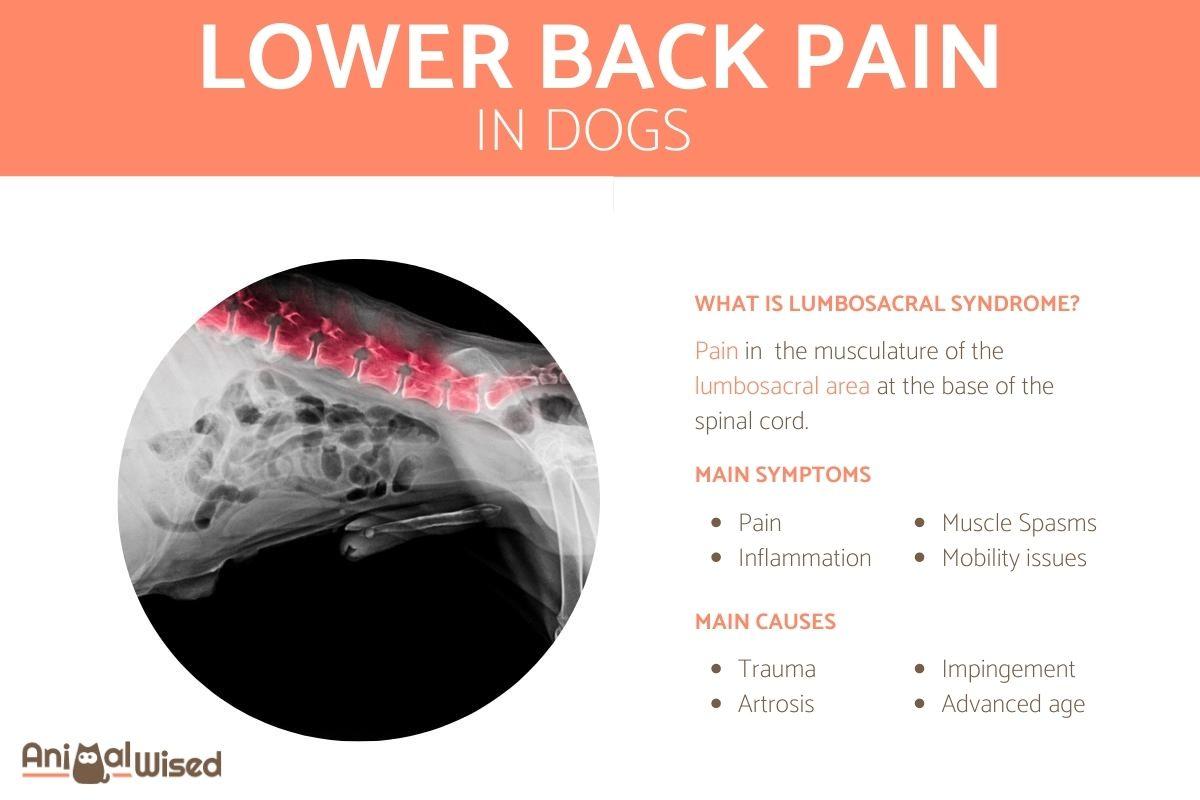 LOWER BACK PAIN
IN DOGS

WHAT IS LUMBOSACRAL SYNDROME?

Pain in the musculature of the lumbosacral area at the base of the spinal cord.

MAIN SYMPTOMS

- Pain
- Inflammation
- Muscle Spasms
- Mobility issues

MAIN CAUSES

- Trauma
- Artrosis
- Impingement
- Advanced age

AnimalWised